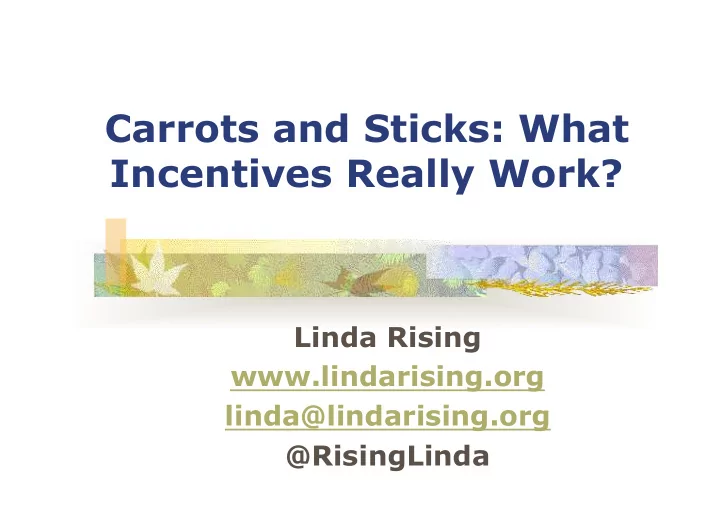 Carrots and Sticks: What Incentives Really Work?

Linda Rising
www.lindarising.org
linda@lindarising.org
@RisingLinda